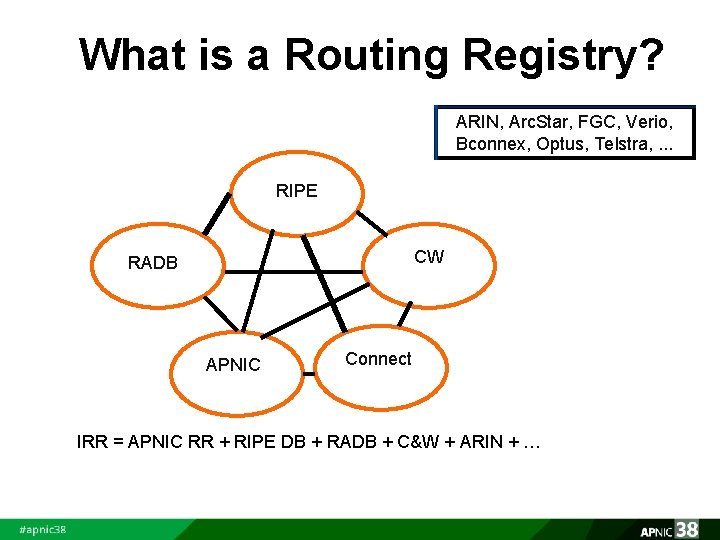 What is a Routing Registry?

ARIN, ArcStar, FGC, Verio, Bconnex, Optus, Telstra, ...

RIPE

RADB

CW

APNIC

Connect

IRR = APNIC RR + RIPE DB + RADB + C&W + ARIN + …

#apnic38

APNIC 38